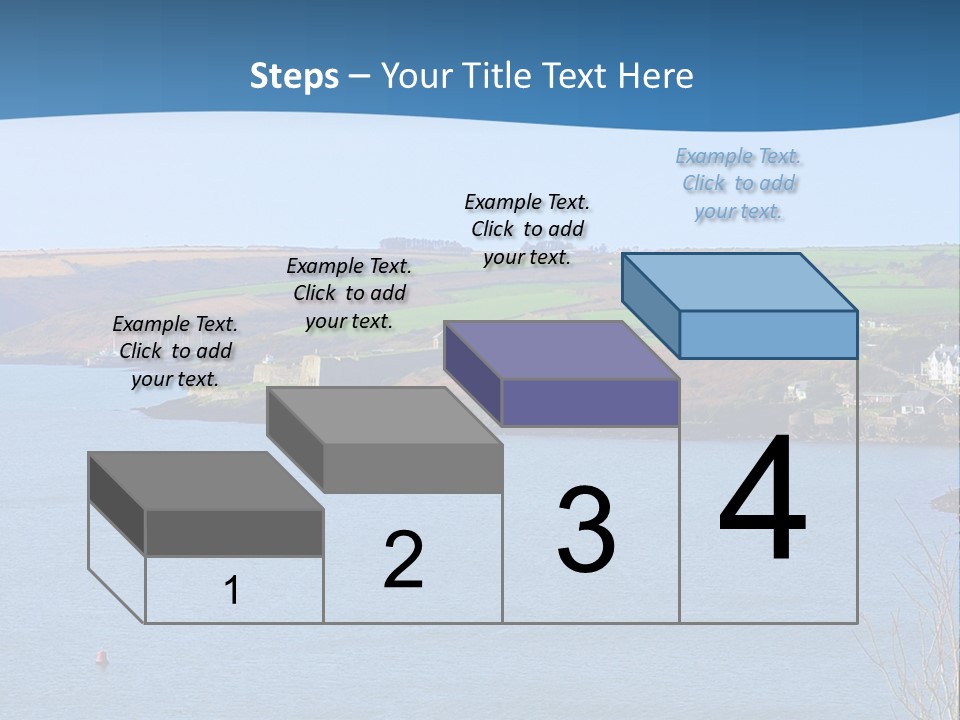 Steps – Your Title Text Here

Example Text. Click to add your text.

Example Text. Click to add your text.

Example Text. Click to add your text.

Example Text. Click to add your text.

1

2

3

4